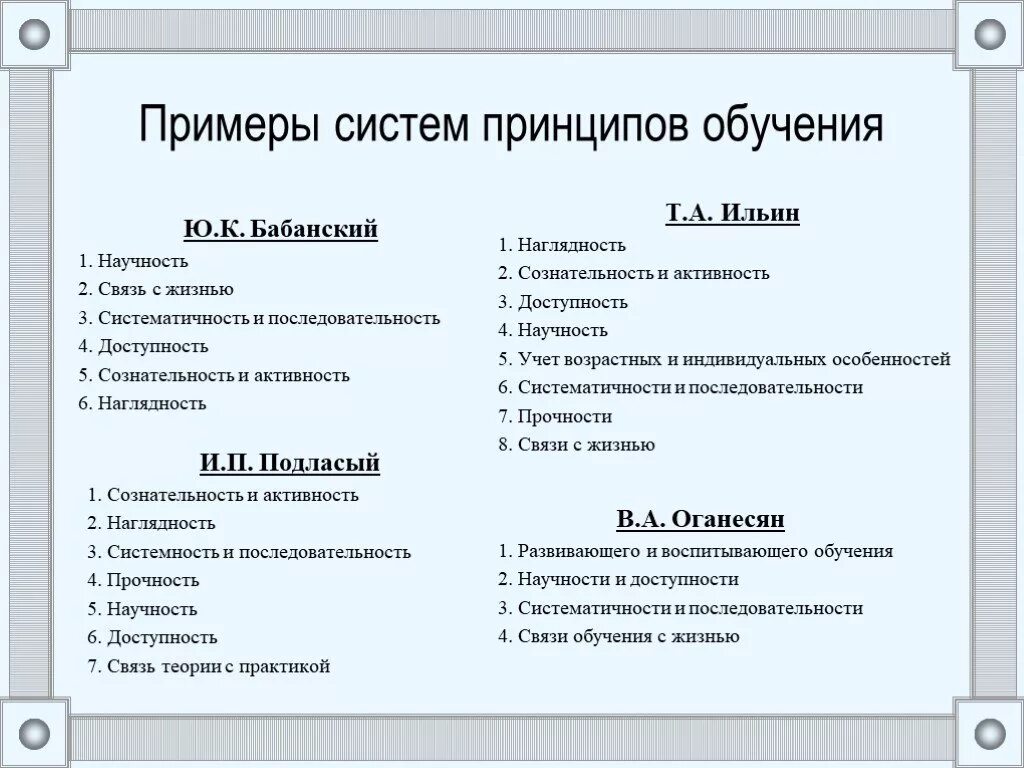 Примеры систем принципов обучения

Ю.К. Бабанский

1. Научность
2. Связь с жизнью
3. Систематичность и последовательность
4. Доступность
5. Сознательность и активность
6. Наглядность

И.П. Подласый

1. Сознательность и активность
2. Наглядность
3. Системность и последовательность
4. Прочность
5. Научность
6. Доступность
7. Связь теории с практикой

Т.А. Ильин

1. Наглядность
2. Сознательность и активность
3. Доступность
4. Научность
5. Учет возрастных и индивидуальных особенностей
6. Систематичности и последовательности
7. Прочности
8. Связи с жизнью

В.А. Оганесян

1. Развивающего и воспитывающего обучения
2. Научности и доступности
3. Систематичности и последовательности
4. Связи обучения с жизнью